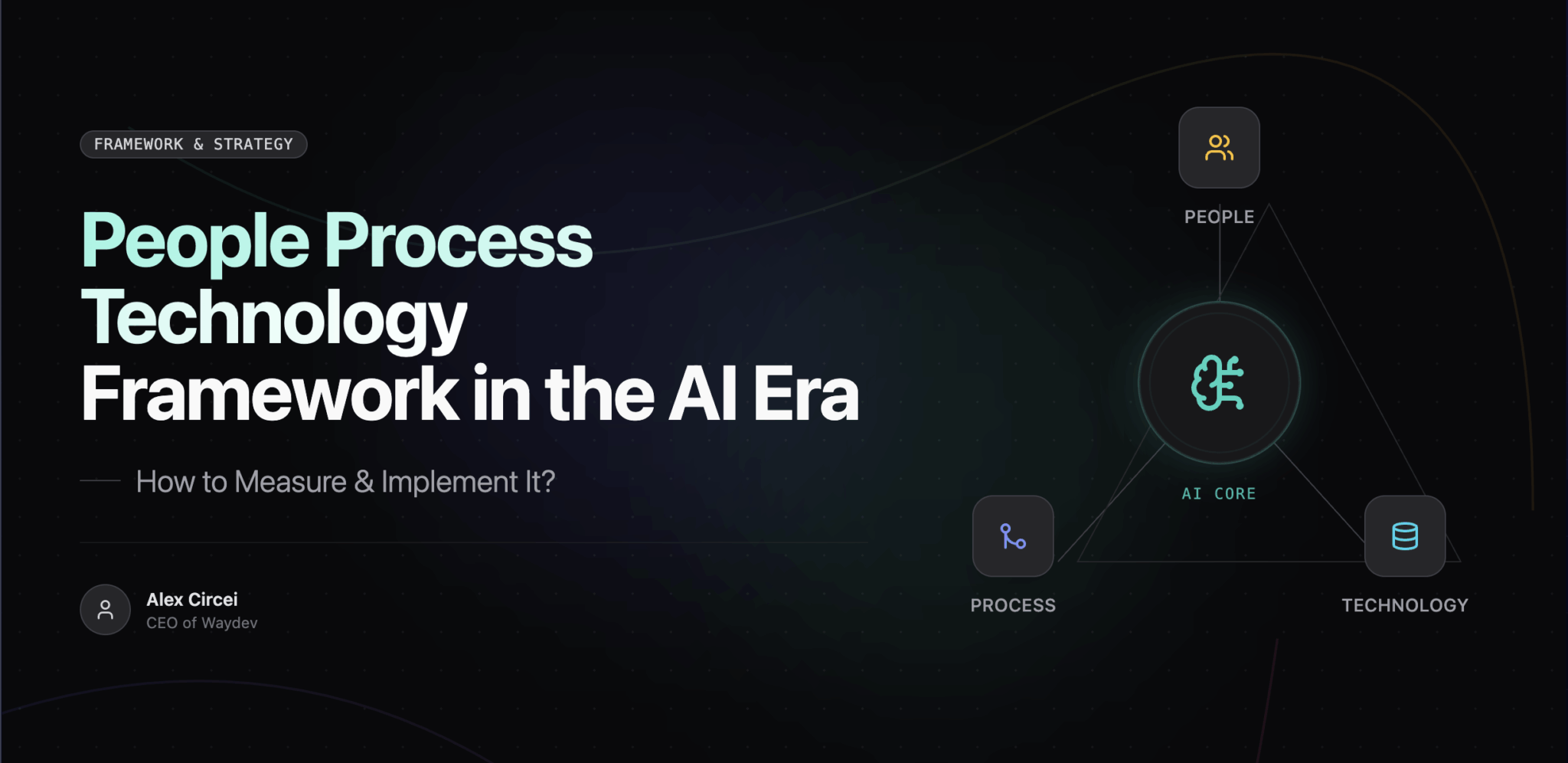 FRAMEWORK & STRATEGY

People Process Technology Framework in the AI Era

How to Measure & Implement It?

Alex Circei
CEO of Waydev

PEOPLE

AI CORE

PROCESS

TECHNOLOGY